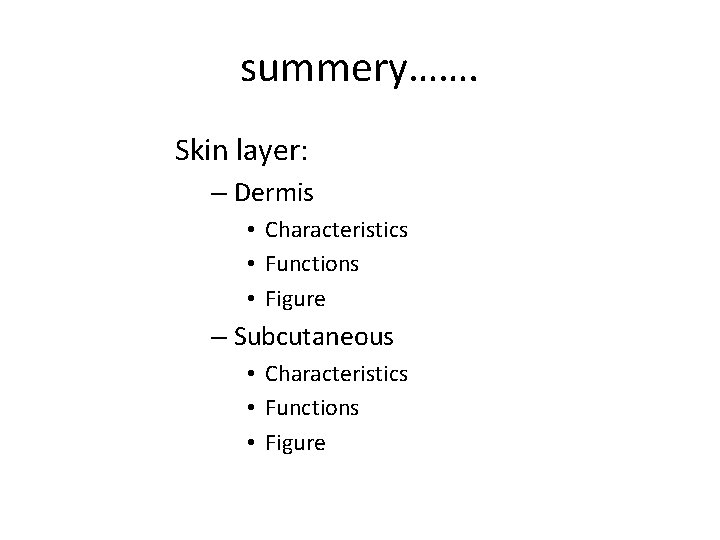 summery…….

Skin layer:
– Dermis
• Characteristics
• Functions
• Figure
– Subcutaneous
• Characteristics
• Functions
• Figure